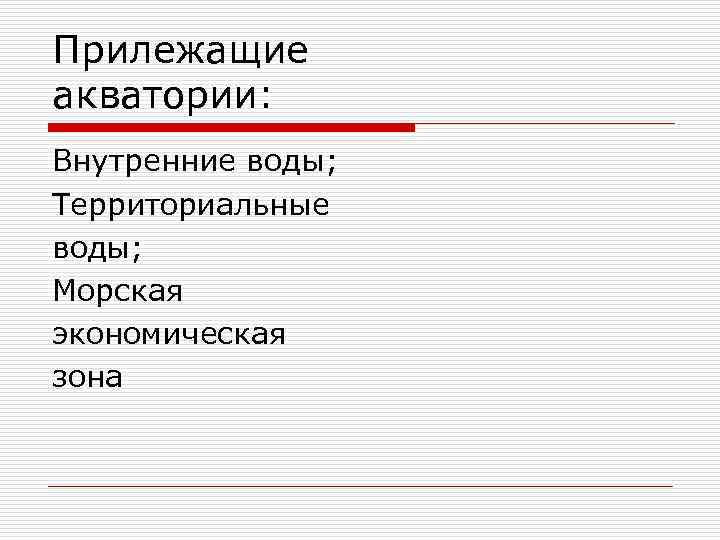 Прилежащие акватории:

Внутренние воды;

Территориальные воды;

Морская экономическая зона